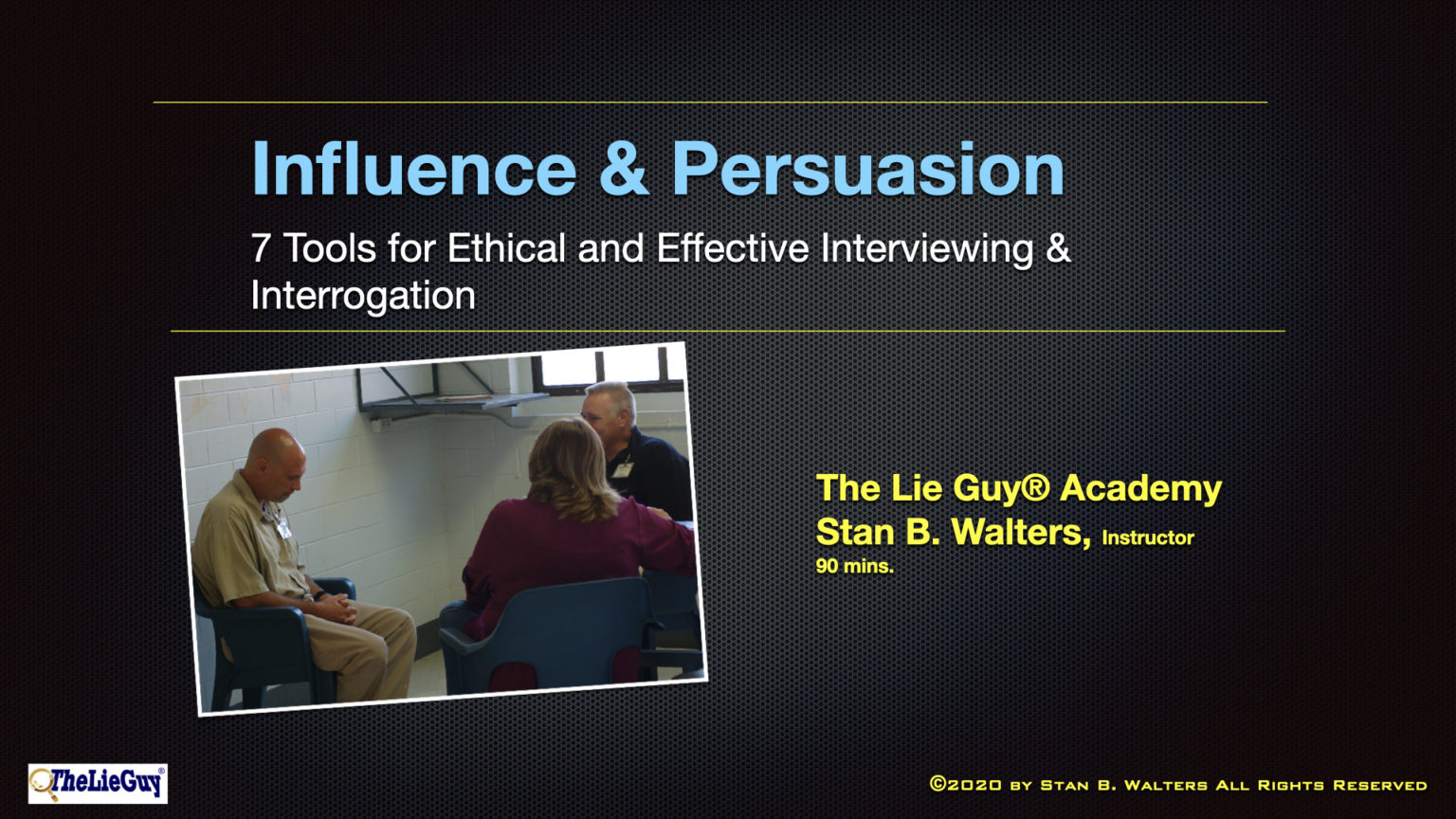 Influence & Persuasion

7 Tools for Ethical and Effective Interviewing & Interrogation

The Lie Guy® Academy
Stan B. Walters, Instructor
90 mins.

TheLieGuy®

©2020 by Stan B. Walters All Rights Reserved